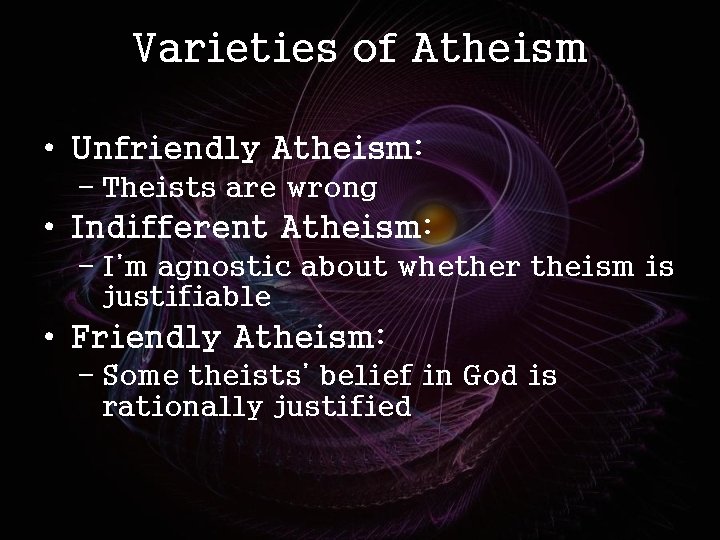 Varieties of Atheism

• Unfriendly Atheism:
  – Theists are wrong
• Indifferent Atheism:
  – I'm agnostic about whether theism is justifiable
• Friendly Atheism:
  – Some theists' belief in God is rationally justified